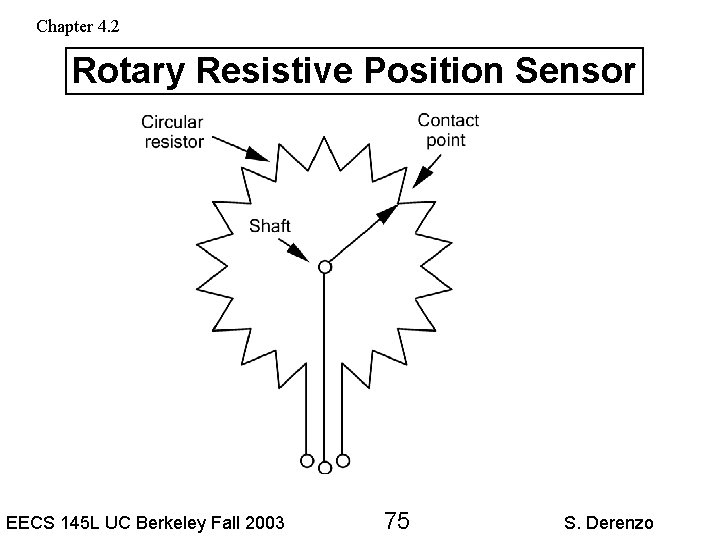 Chapter 4.2

Rotary Resistive Position Sensor

Circular resistor

Contact point

Shaft

EECS 145L UC Berkeley Fall 2003

75

S. Derenzo